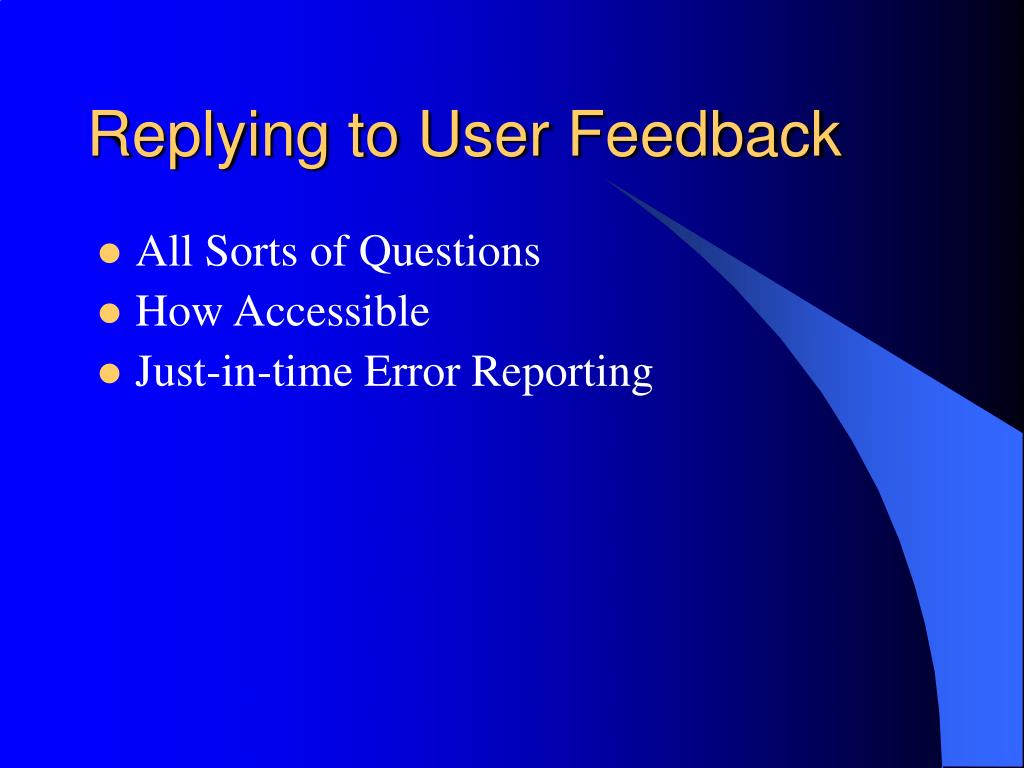 Replying to User Feedback

- All Sorts of Questions
- How Accessible
- Just-in-time Error Reporting